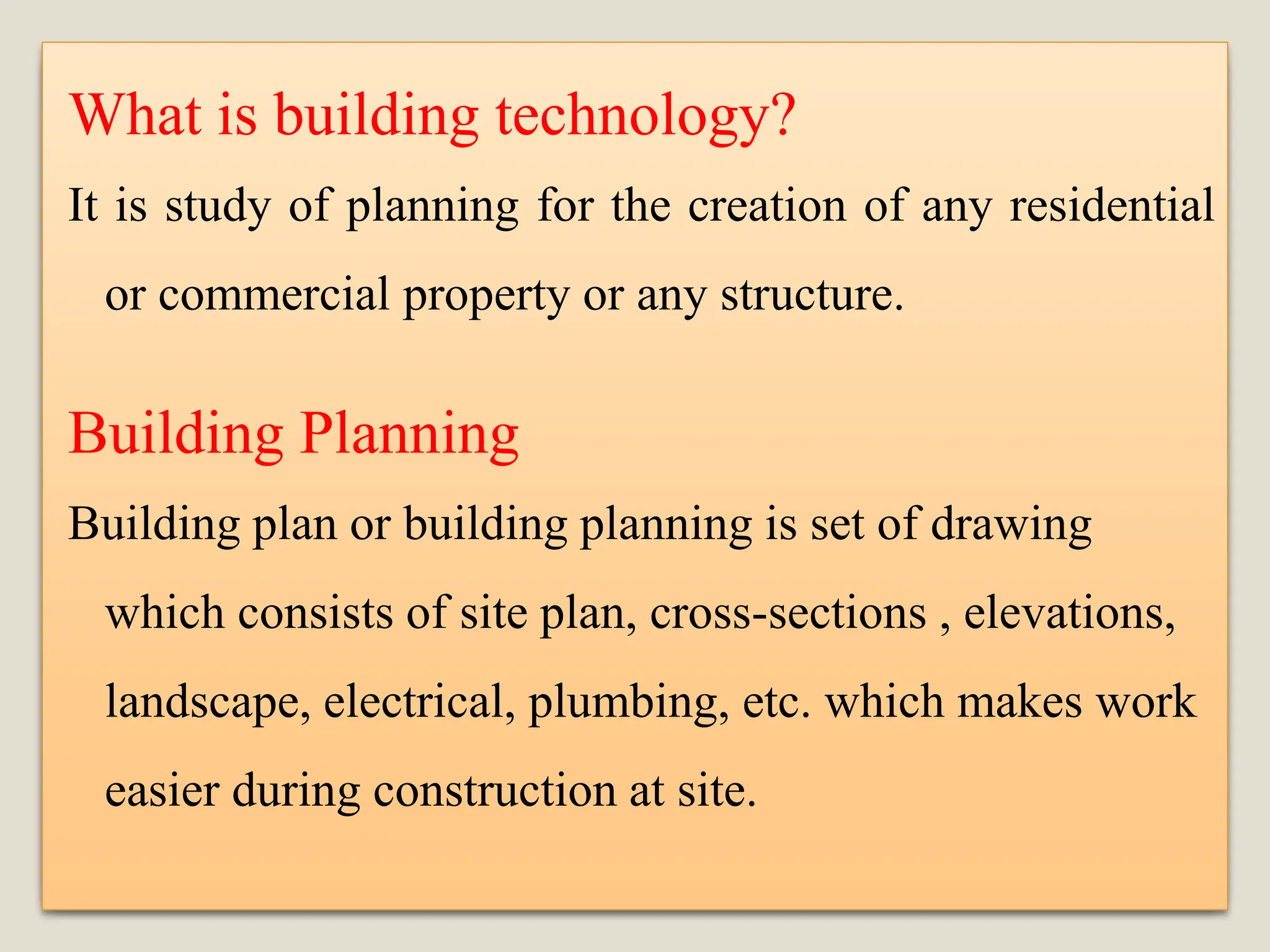 What is building technology?

It is study of planning for the creation of any residential or commercial property or any structure.

Building Planning

Building plan or building planning is set of drawing which consists of site plan, cross-sections , elevations, landscape, electrical, plumbing, etc. which makes work easier during construction at site.